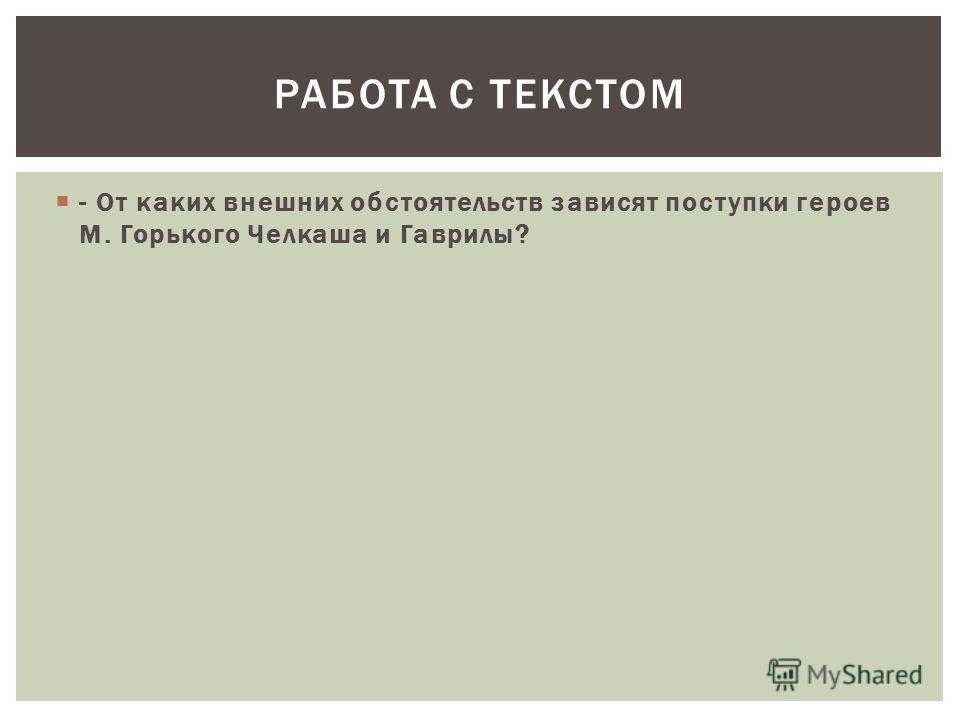 РАБОТА С ТЕКСТОМ

- От каких внешних обстоятельств зависят поступки героев М. Горького Челкаша и Гаврилы?

MyShared